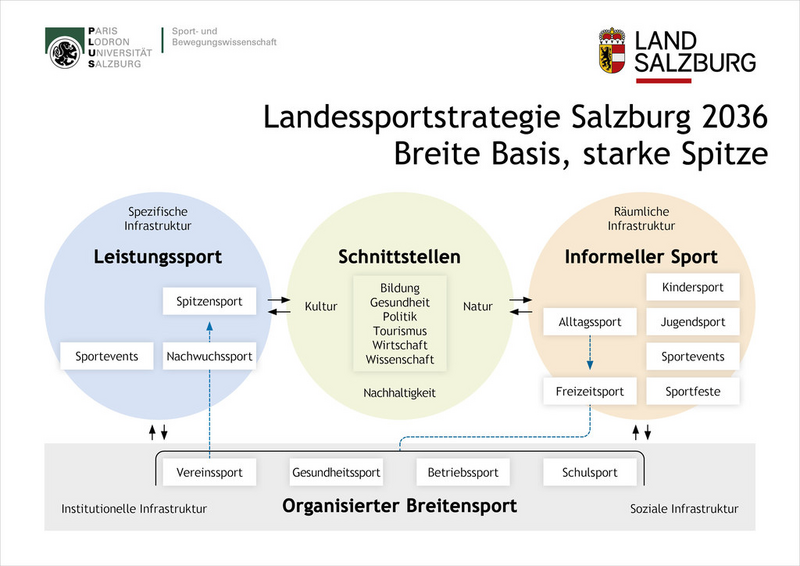 PARIS
LODRON
UNIVERSITÄT
SALZBURG

Sport- und Bewegungswissenschaft

LAND SALZBURG

Landessportstrategie Salzburg 2036
Breite Basis, starke Spitze

Spezifische Infrastruktur

Leistungssport

Spitzensport

Sportevents

Nachwuchssport

Schnittstellen

Kultur

Bildung
Gesundheit
Politik
Tourismus
Wirtschaft
Wissenschaft

Natur

Nachhaltigkeit

Räumliche Infrastruktur

Informeller Sport

Kindersport

Alltagssport

Jugendsport

Sportevents

Freizeitsport

Sportfeste

Vereinssport

Gesundheitssport

Betriebssport

Schulsport

Institutionelle Infrastruktur

Organisierter Breitensport

Soziale Infrastruktur